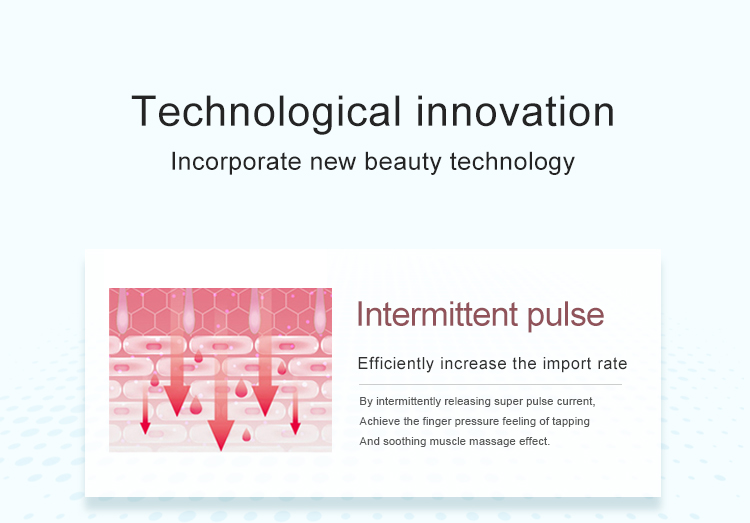 Technological innovation

Incorporate new beauty technology

Intermittent pulse

Efficiently increase the import rate

By intermittently releasing super pulse current,
Achieve the finger pressure feeling of tapping
And soothing muscle massage effect.